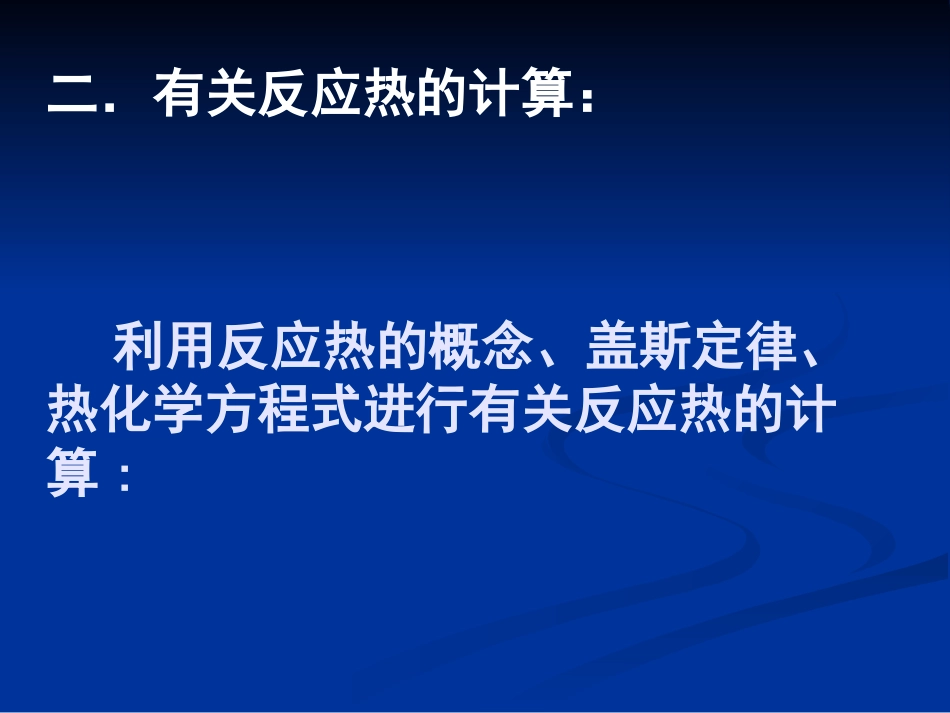 二．有关反应热的计算：

利用反应热的概念、盖斯定律、热化学方程式进行有关反应热的计算：